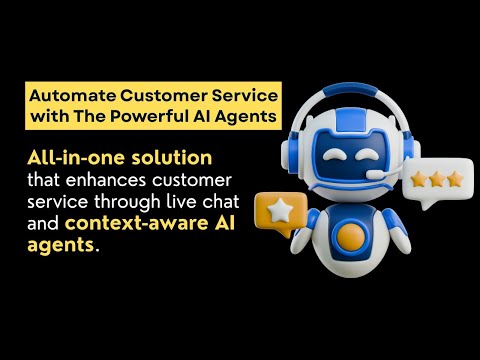 Automate Customer Service with The Powerful AI Agents

All-in-one solution that enhances customer service through live chat and context-aware AI agents.